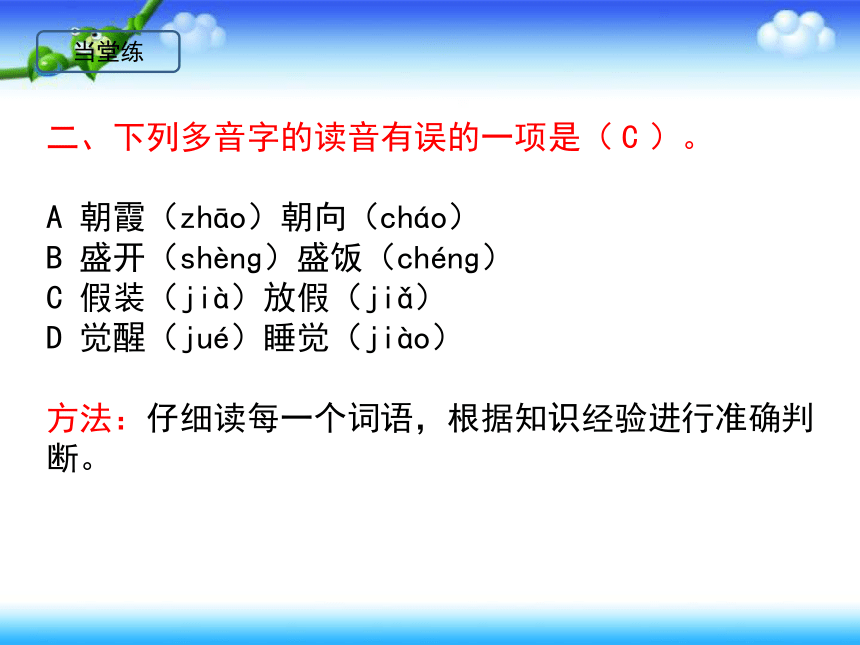 当堂练

二、下列多音字的读音有误的一项是（ C ）。

A 朝霞（zhāo）朝向（cháo）
B 盛开（shèng）盛饭（chéng）
C 假装（jià）放假（jiǎ）
D 觉醒（jué）睡觉（jiào）

方法：仔细读每一个词语，根据知识经验进行准确判断。